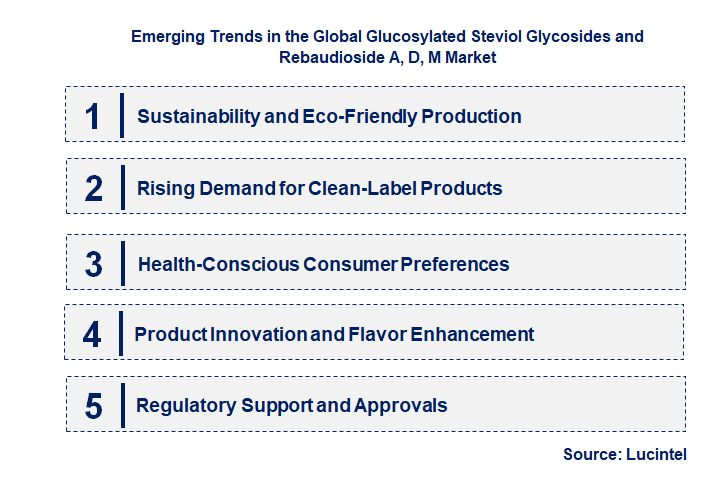 Emerging Trends in the Global Glucosylated Steviol Glycosides and Rebaudioside A, D, M Market

1 Sustainability and Eco-Friendly Production

2 Rising Demand for Clean-Label Products

3 Health-Conscious Consumer Preferences

4 Product Innovation and Flavor Enhancement

5 Regulatory Support and Approvals

Source: Lucintel